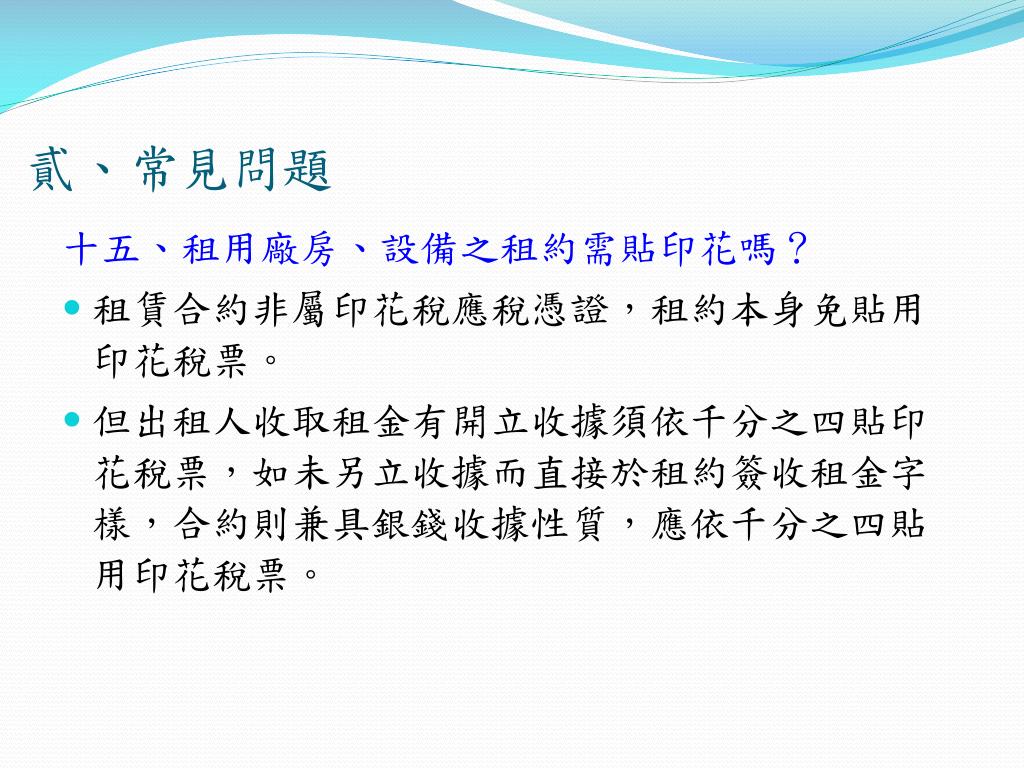 貳、常見問題

十五、租用廠房、設備之租約需貼印花嗎？

租賃合約非屬印花稅應稅憑證，租約本身免貼用印花稅票。

但出租人收取租金有開立收據須依千分之四貼印花稅票，如未另立收據而直接於租約簽收租金字樣，合約則兼具銀錢收據性質，應依千分之四貼用印花稅票。